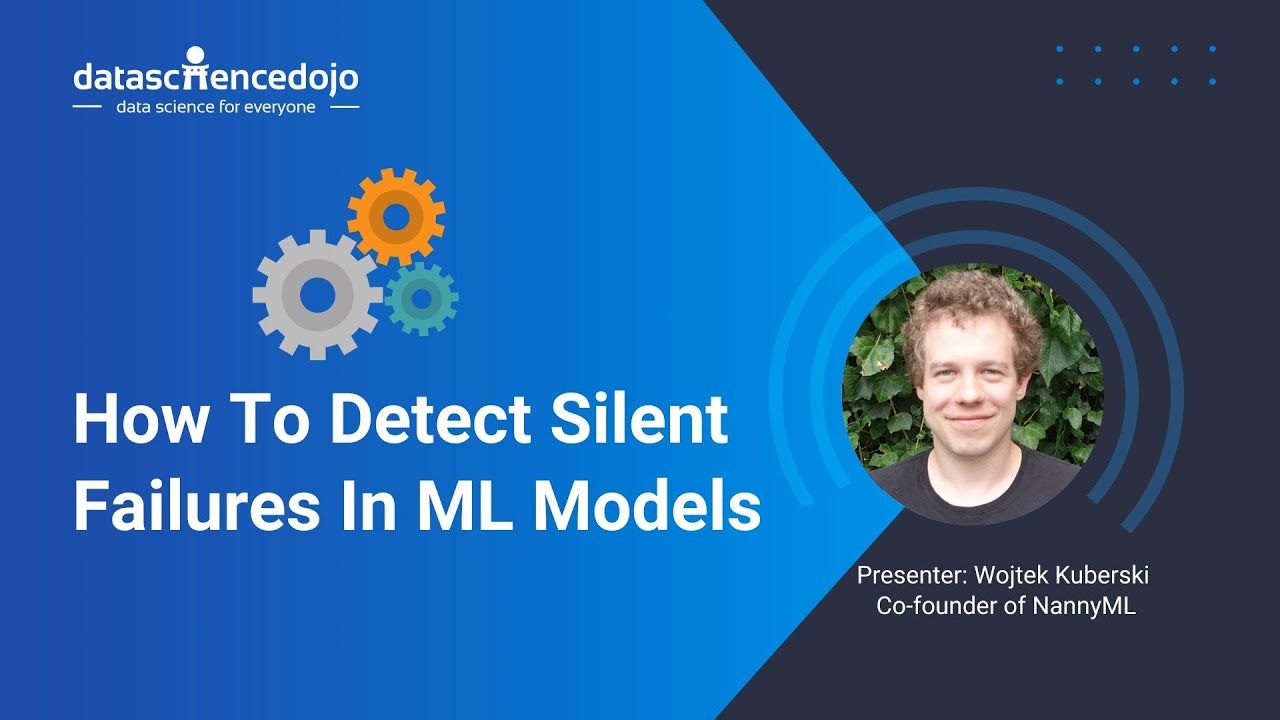 datasciencedojo
data science for everyone

How To Detect Silent Failures In ML Models

Presenter: Wojtek Kuberski
Co-founder of NannyML